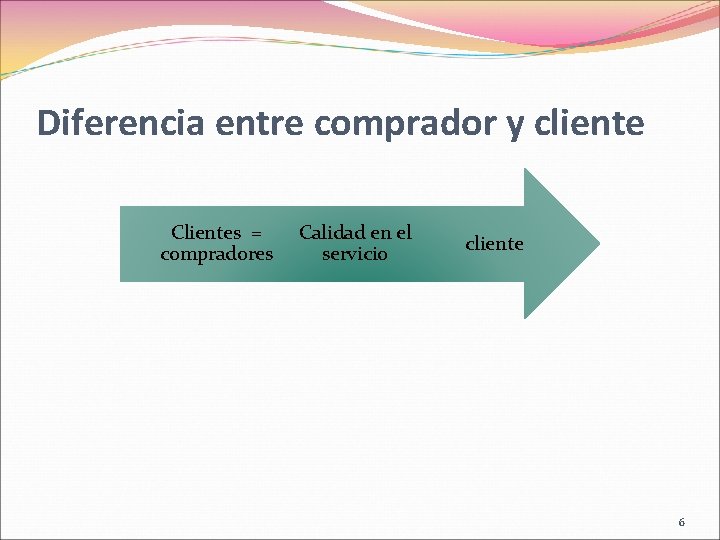 Diferencia entre comprador y cliente

Clientes = compradores

Calidad en el servicio

cliente

6